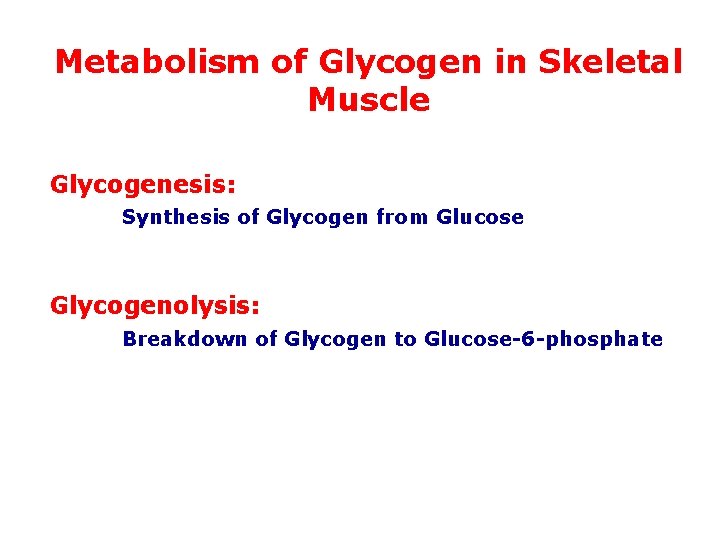 Metabolism of Glycogen in Skeletal Muscle

Glycogenesis:

Synthesis of Glycogen from Glucose

Glycogenolysis:

Breakdown of Glycogen to Glucose-6-phosphate